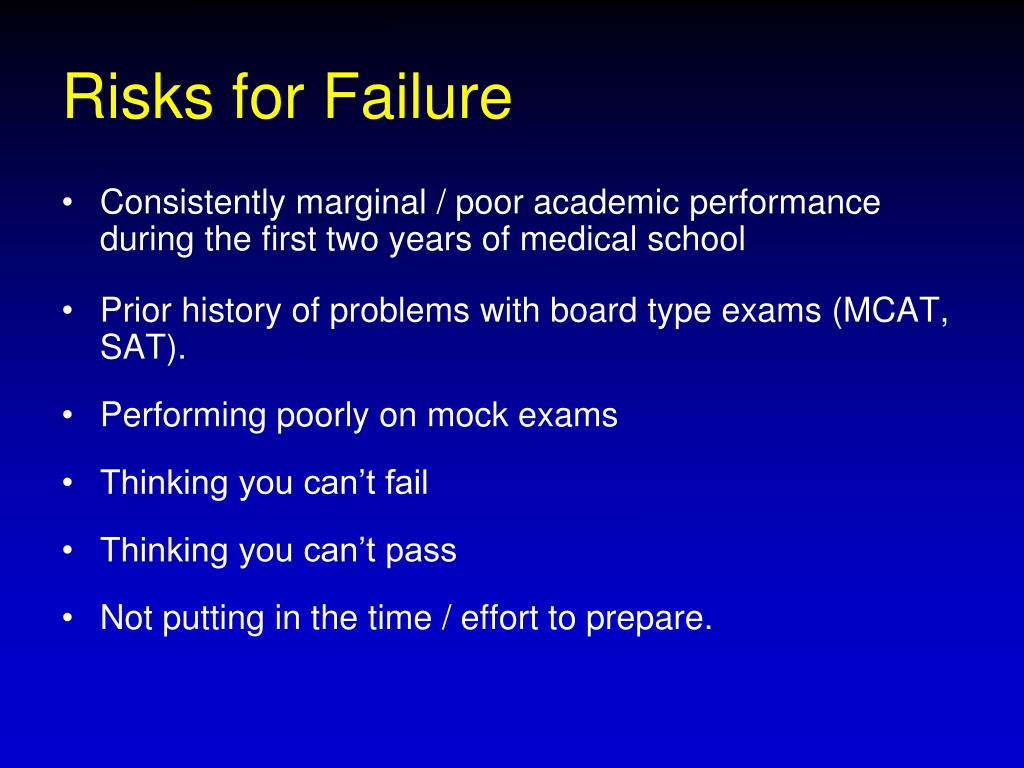 Risks for Failure

• Consistently marginal / poor academic performance during the first two years of medical school

• Prior history of problems with board type exams (MCAT, SAT).

• Performing poorly on mock exams

• Thinking you can’t fail

• Thinking you can’t pass

• Not putting in the time / effort to prepare.